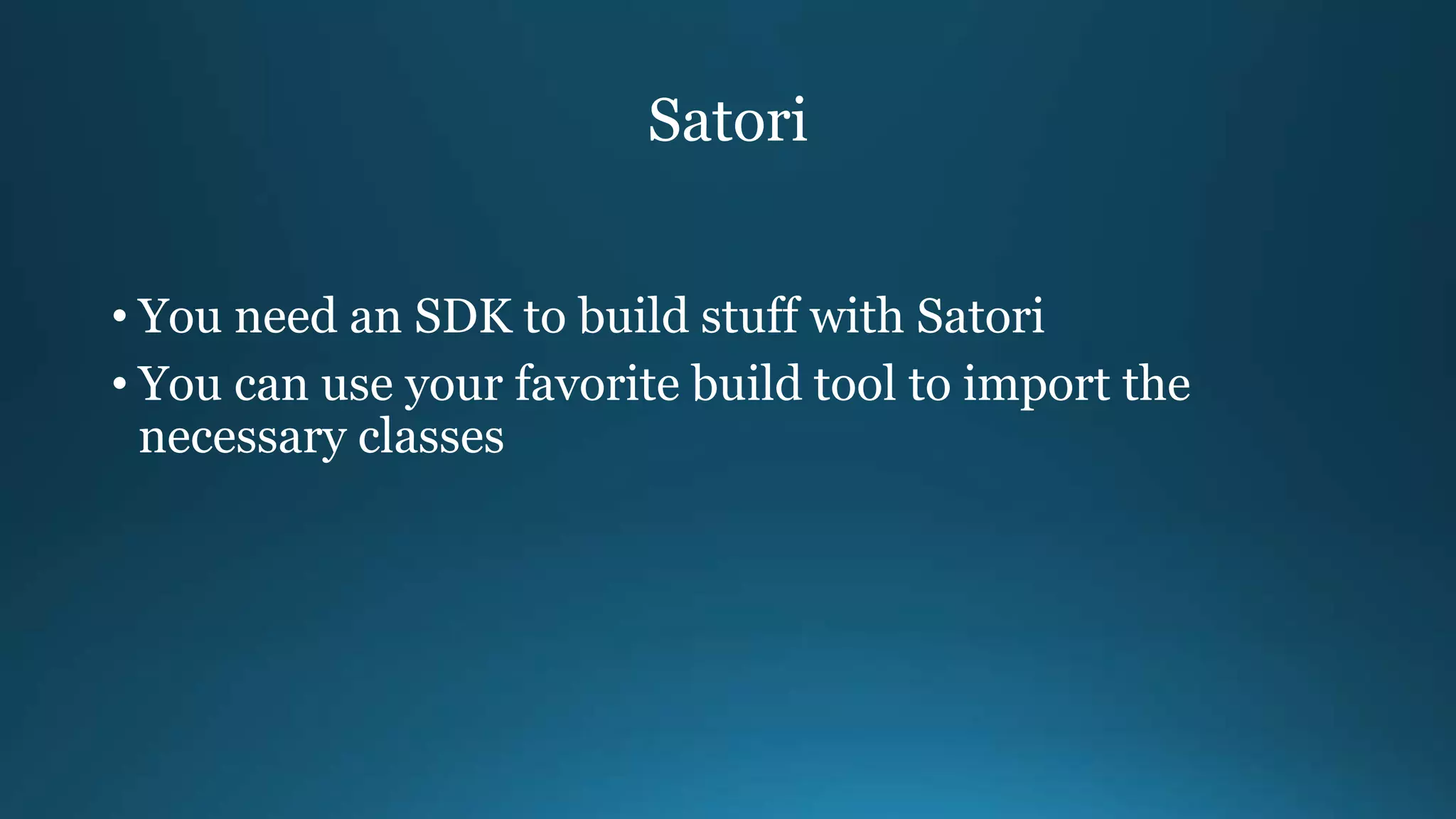 Satori

• You need an SDK to build stuff with Satori
• You can use your favorite build tool to import the necessary classes